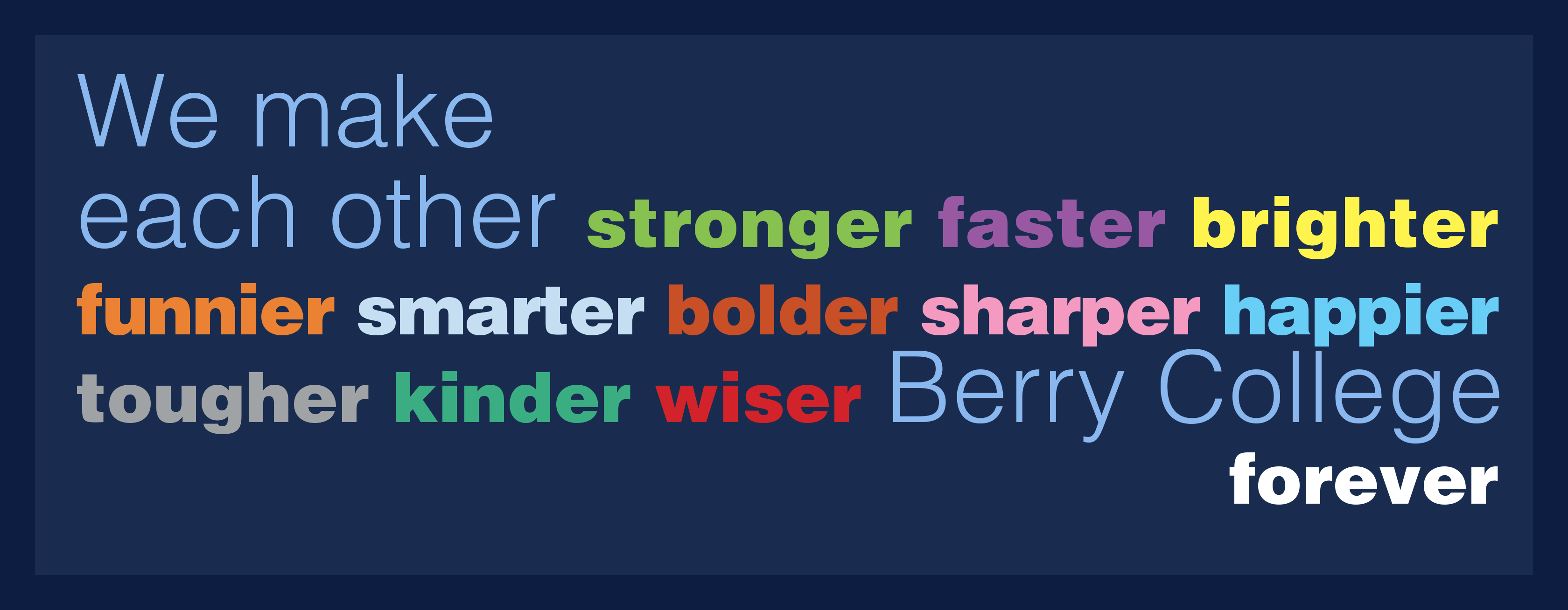 We make each other stronger faster brighter funnier smarter bolder sharper happier tougher kinder wiser Berry College forever